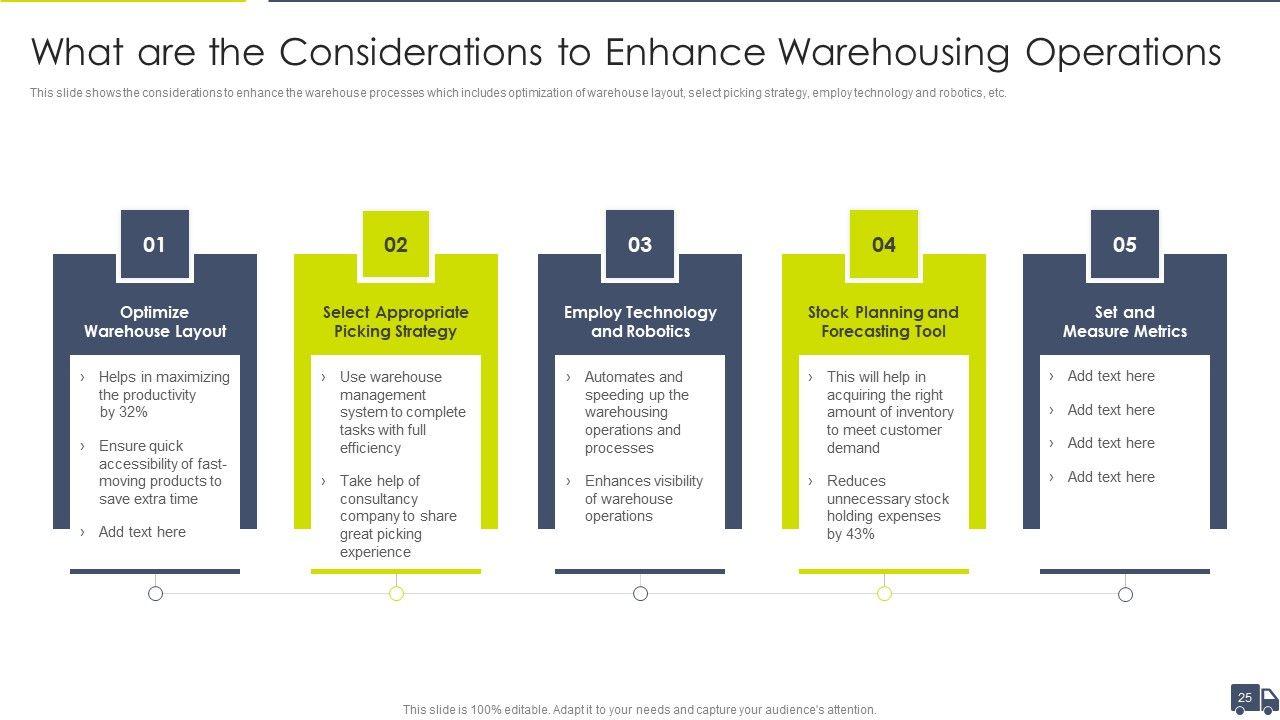 What are the Considerations to Enhance Warehousing Operations

This slide shows the considerations to enhance the warehouse processes which includes optimization of warehouse layout, select picking strategy, employ technology and robotics, etc.

01

Optimize Warehouse Layout

› Helps in maximizing the productivity by 32%

› Ensure quick accessibility of fast-moving products to save extra time

› Add text here

02

Select Appropriate Picking Strategy

› Use warehouse management system to complete tasks with full efficiency

› Take help of consultancy company to share great picking experience

03

Employ Technology and Robotics

› Automates and speeding up the warehousing operations and processes

› Enhances visibility of warehouse operations

04

Stock Planning and Forecasting Tool

› This will help in acquiring the right amount of inventory to meet customer demand

› Reduces unnecessary stock holding expenses by 43%

05

Set and Measure Metrics

› Add text here

› Add text here

› Add text here

› Add text here

This slide is 100% editable. Adapt it to your needs and capture your audience's attention.

25